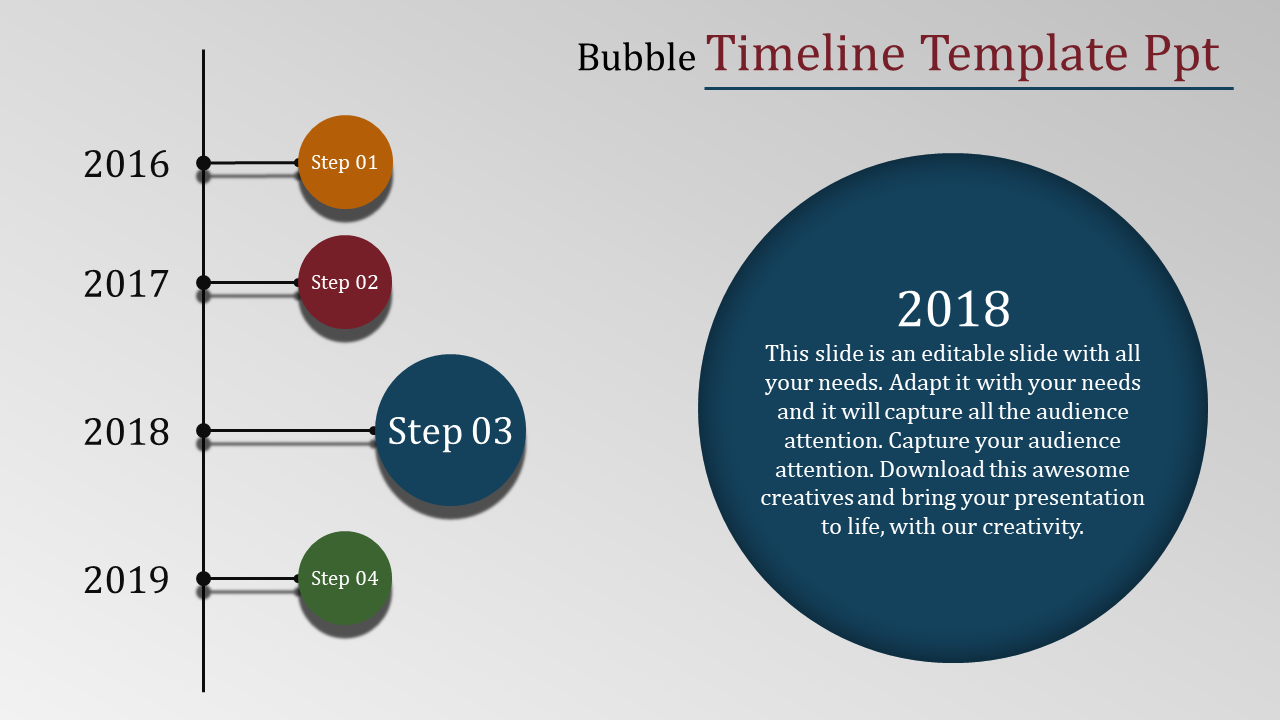 Bubble Timeline Template Ppt

2016
Step 01

2017
Step 02

2018
Step 03

2019
Step 04

2018
This slide is an editable slide with all your needs. Adapt it with your needs and it will capture all the audience attention. Capture your audience attention. Download this awesome creatives and bring your presentation to life, with our creativity.